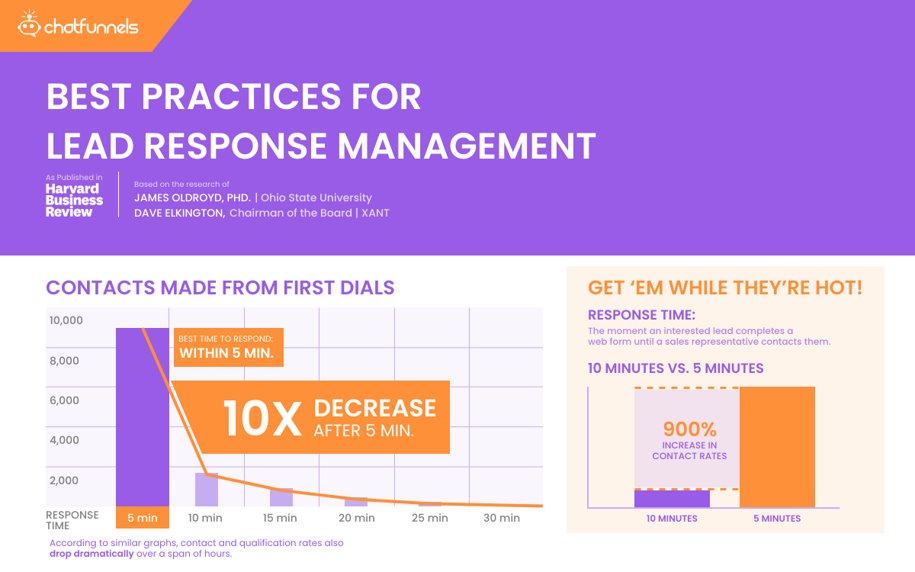 chatfunnels

BEST PRACTICES FOR LEAD RESPONSE MANAGEMENT

As Published in Harvard Business Review

Based on the research of
JAMES OLDROYD, PHD. | Ohio State University
DAVE ELKINGTON, Chairman of the Board | XANT

CONTACTS MADE FROM FIRST DIALS

10,000
8,000
6,000
4,000
2,000

BEST TIME TO RESPOND:
WITHIN 5 MIN.

10X DECREASE AFTER 5 MIN.

RESPONSE TIME
5 min
10 min
15 min
20 min
25 min
30 min

According to similar graphs, contact and qualification rates also drop dramatically over a span of hours.

GET 'EM WHILE THEY'RE HOT!

RESPONSE TIME:
The moment an interested lead completes a web form until a sales representative contacts them.

10 MINUTES VS. 5 MINUTES

900%
INCREASE IN CONTACT RATES

10 MINUTES
5 MINUTES